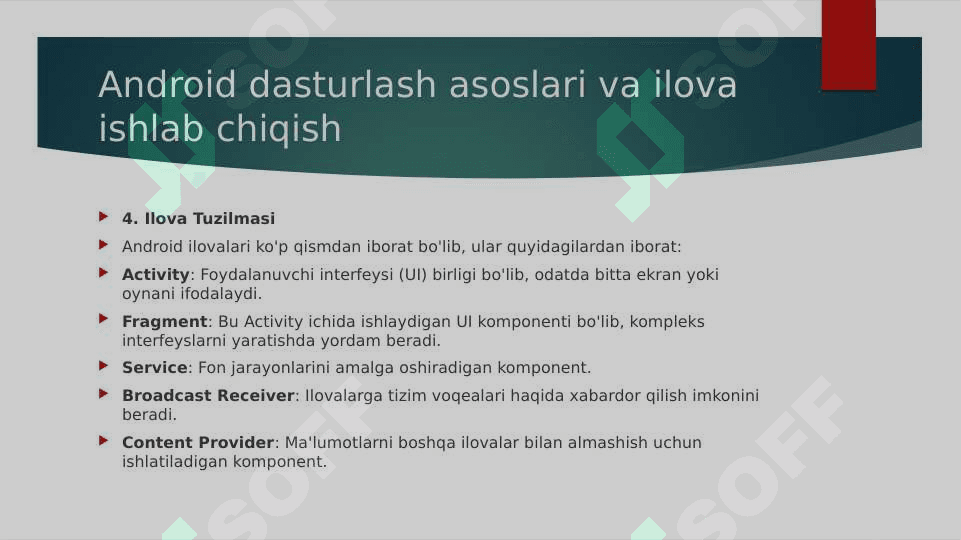 Android dasturlash asoslari va ilova ishlab chiqish

4. Ilova Tuzilmasi

Android ilovalari ko'p qismdan iborat bo'lib, ular quyidagilardan iborat:

Activity: Foydalanuvchi interfeysi (UI) birligi bo'lib, odatda bitta ekran yoki oynani ifodalaydi.

Fragment: Bu Activity ichida ishlaydigan UI komponenti bo'lib, kompleks interfeyslarni yaratishda yordam beradi.

Service: Fon jarayonlarini amalga oshiradigan komponent.

Broadcast Receiver: Ilovalarga tizim voqealari haqida xabardor qilish imkonini beradi.

Content Provider: Ma'lumotlarni boshqa ilovalar bilan almashish uchun ishlatiladigan komponent.

SOFF SOFF SOFF SOFF